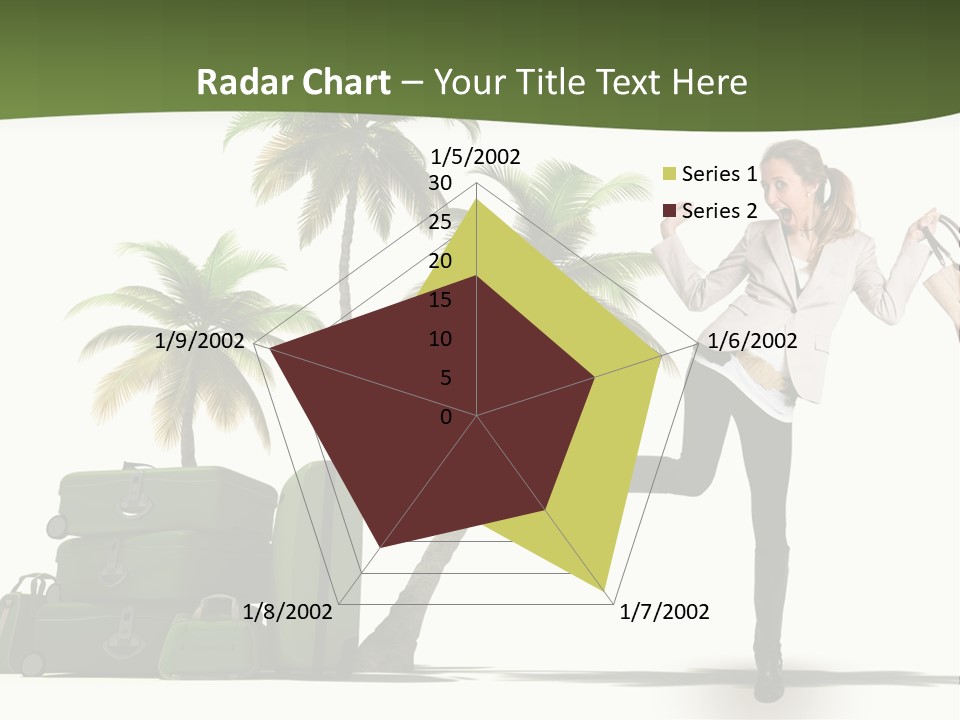 Radar Chart – Your Title Text Here

1/5/2002
30
25
20
15
10
5
0
1/6/2002
1/7/2002
1/8/2002
1/9/2002

Series 1
Series 2